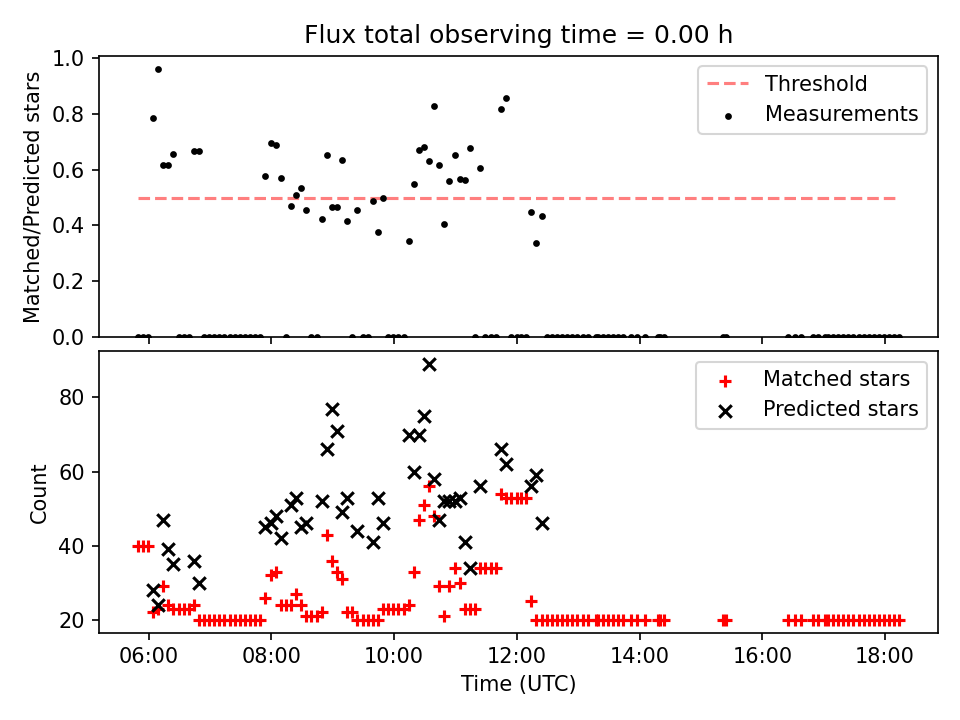 Flux total observing time = 0.00 h

Matched/Predicted stars

1.0
0.8
0.6
0.4
0.2
0.0

Threshold
Measurements

Count

80
60
40
20

Matched stars
Predicted stars

06:00
08:00
10:00
12:00
14:00
16:00
18:00

Time (UTC)